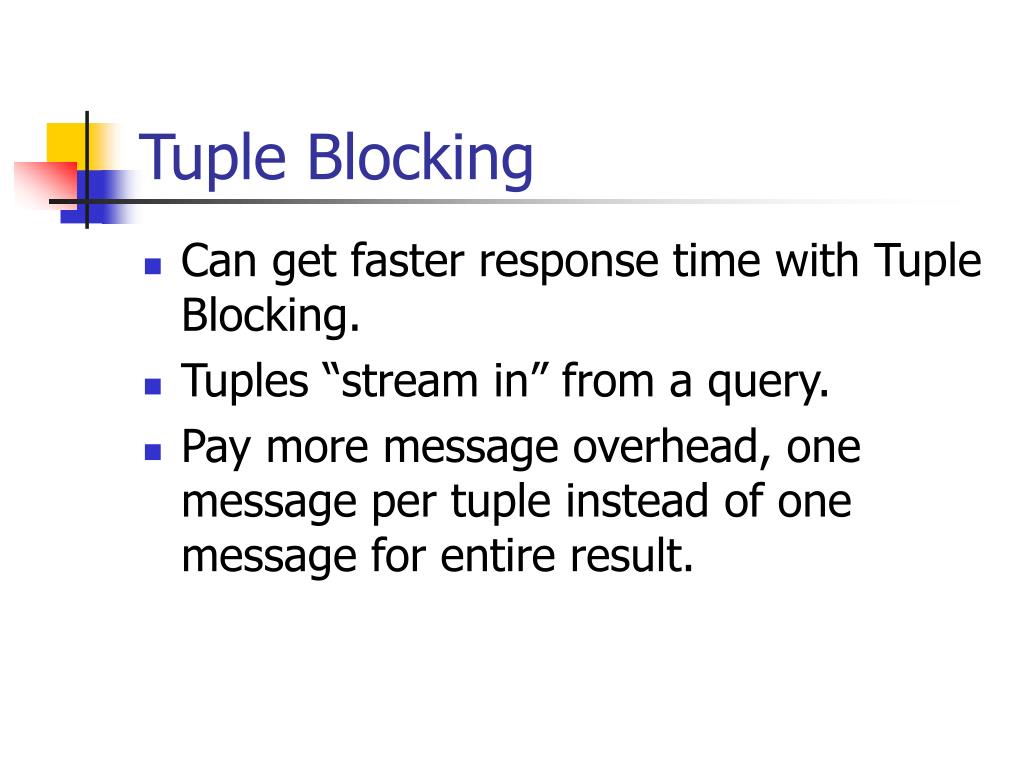 Tuple Blocking

- Can get faster response time with Tuple Blocking.
- Tuples “stream in” from a query.
- Pay more message overhead, one message per tuple instead of one message for entire result.